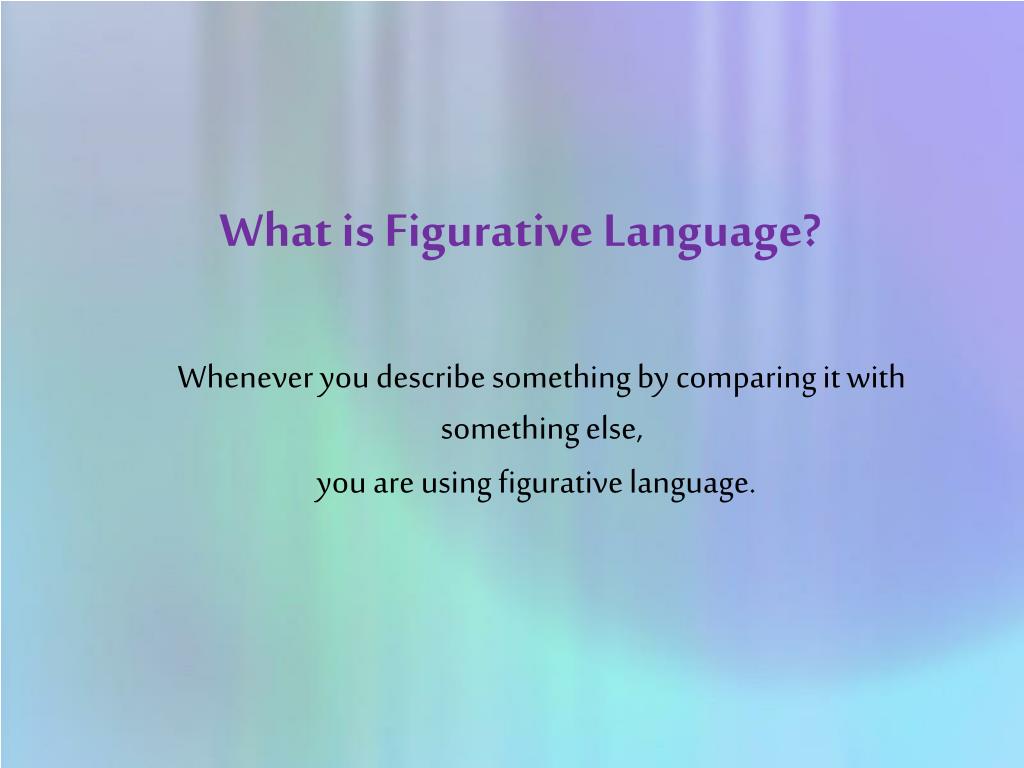 What is Figurative Language?

Whenever you describe something by comparing it with something else,
you are using figurative language.